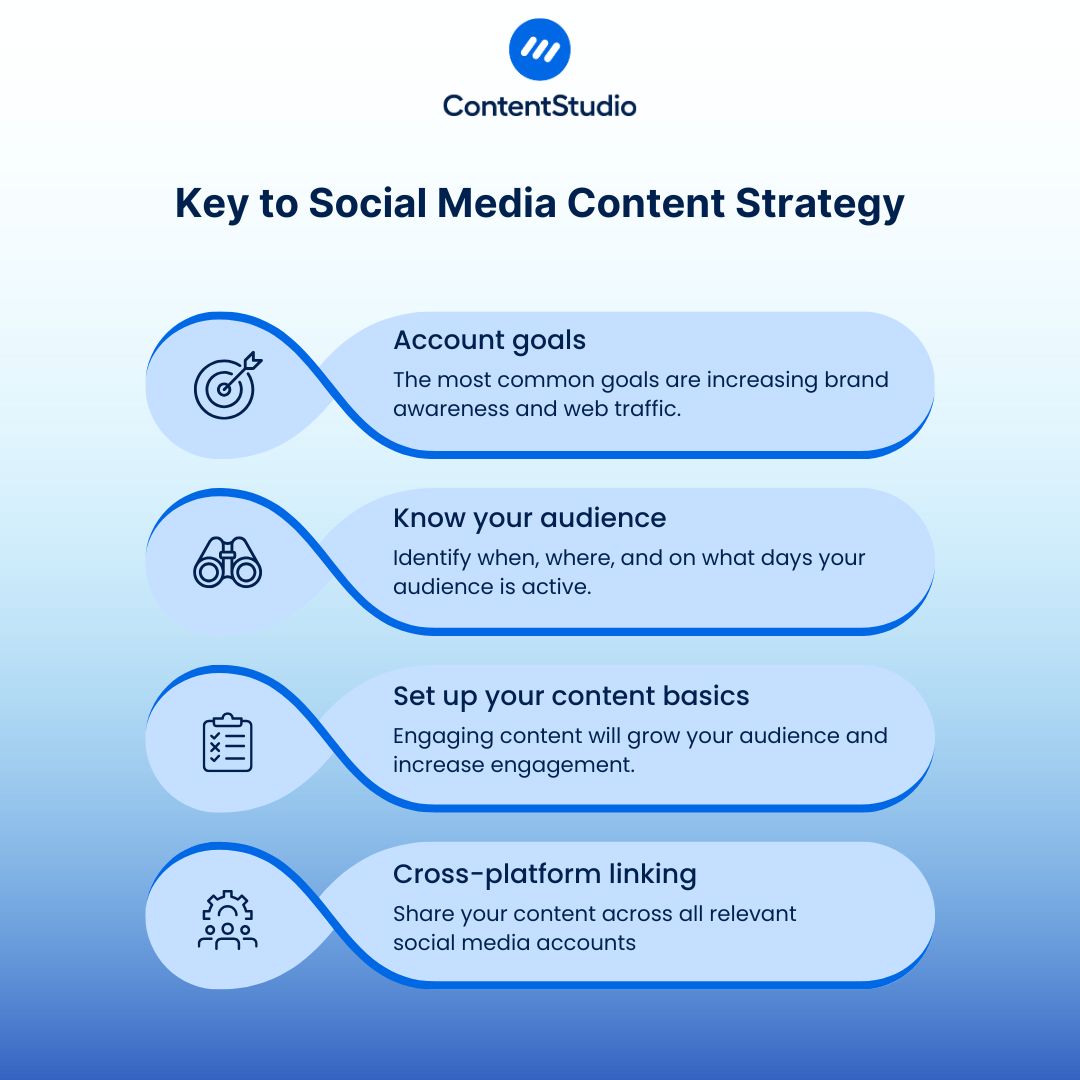 ContentStudio

Key to Social Media Content Strategy

Account goals
The most common goals are increasing brand awareness and web traffic.

Know your audience
Identify when, where, and on what days your audience is active.

Set up your content basics
Engaging content will grow your audience and increase engagement.

Cross-platform linking
Share your content across all relevant social media accounts